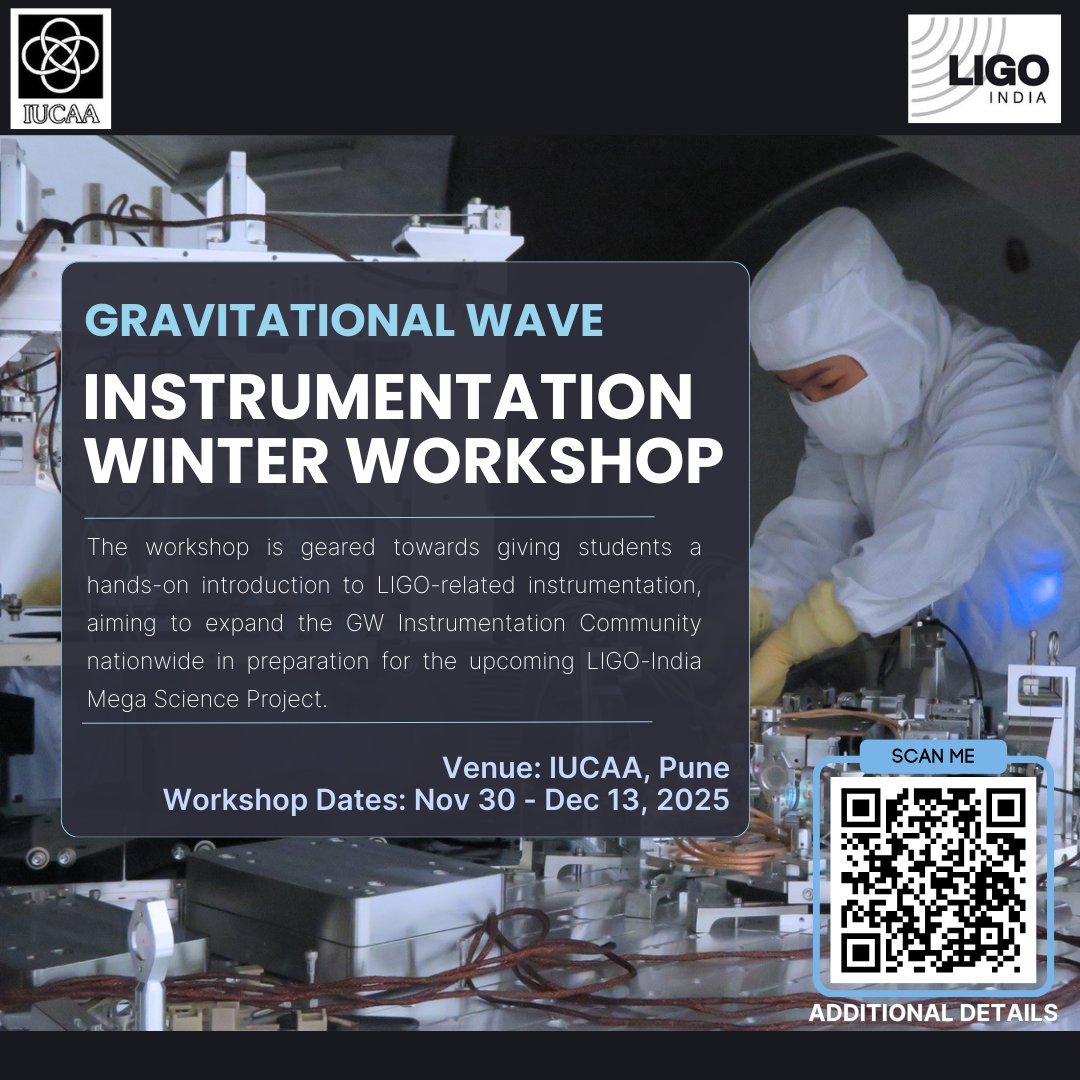 IUCAA

LIGO
INDIA

GRAVITATIONAL WAVE
INSTRUMENTATION WINTER WORKSHOP

The workshop is geared towards giving students a hands-on introduction to LIGO-related instrumentation, aiming to expand the GW Instrumentation Community nationwide in preparation for the upcoming LIGO-India Mega Science Project.

Venue: IUCAA, Pune
Workshop Dates: Nov 30 - Dec 13, 2025

SCAN ME

ADDITIONAL DETAILS